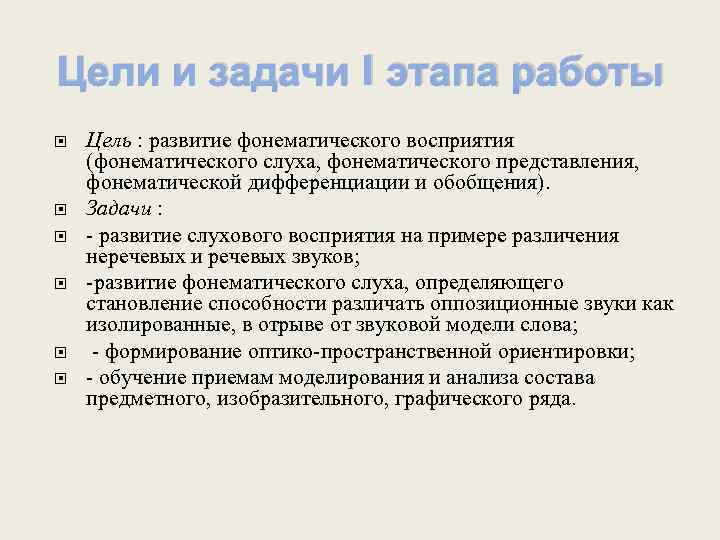 Цели и задачи I этапа работы

Цель : развитие фонематического восприятия (фонематического слуха, фонематического представления, фонематической дифференциации и обобщения).

Задачи :

- развитие слухового восприятия на примере различения неречевых и речевых звуков;

-развитие фонематического слуха, определяющего становление способности различать оппозиционные звуки как изолированные, в отрыве от звуковой модели слова;

- формирование оптико-пространственной ориентировки;

- обучение приемам моделирования и анализа состава предметного, изобразительного, графического ряда.